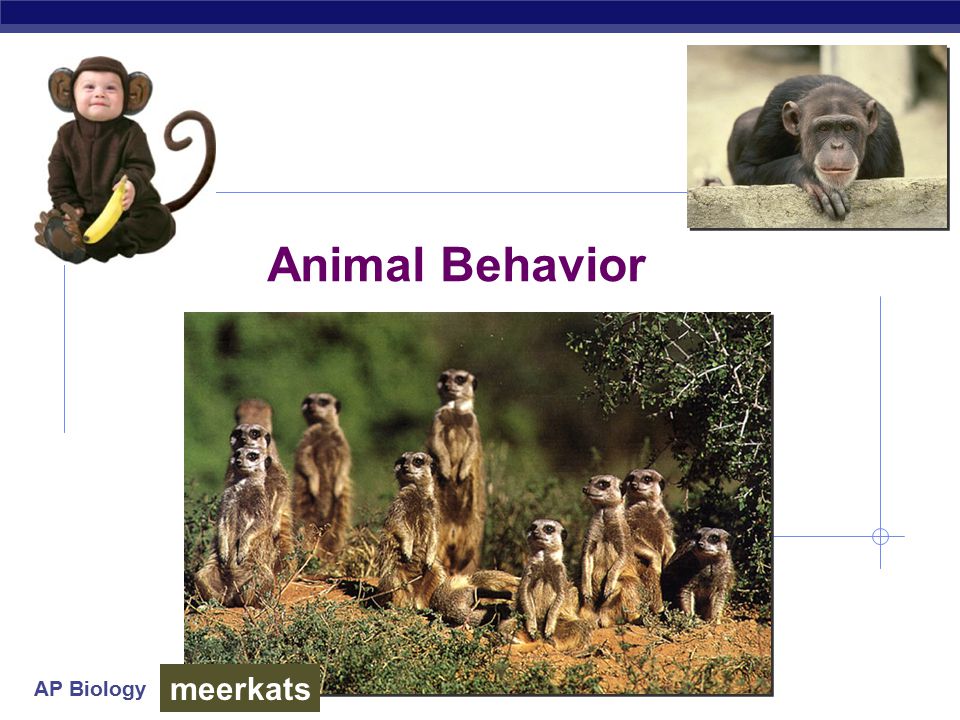 Animal Behavior

AP Biology

meerkats